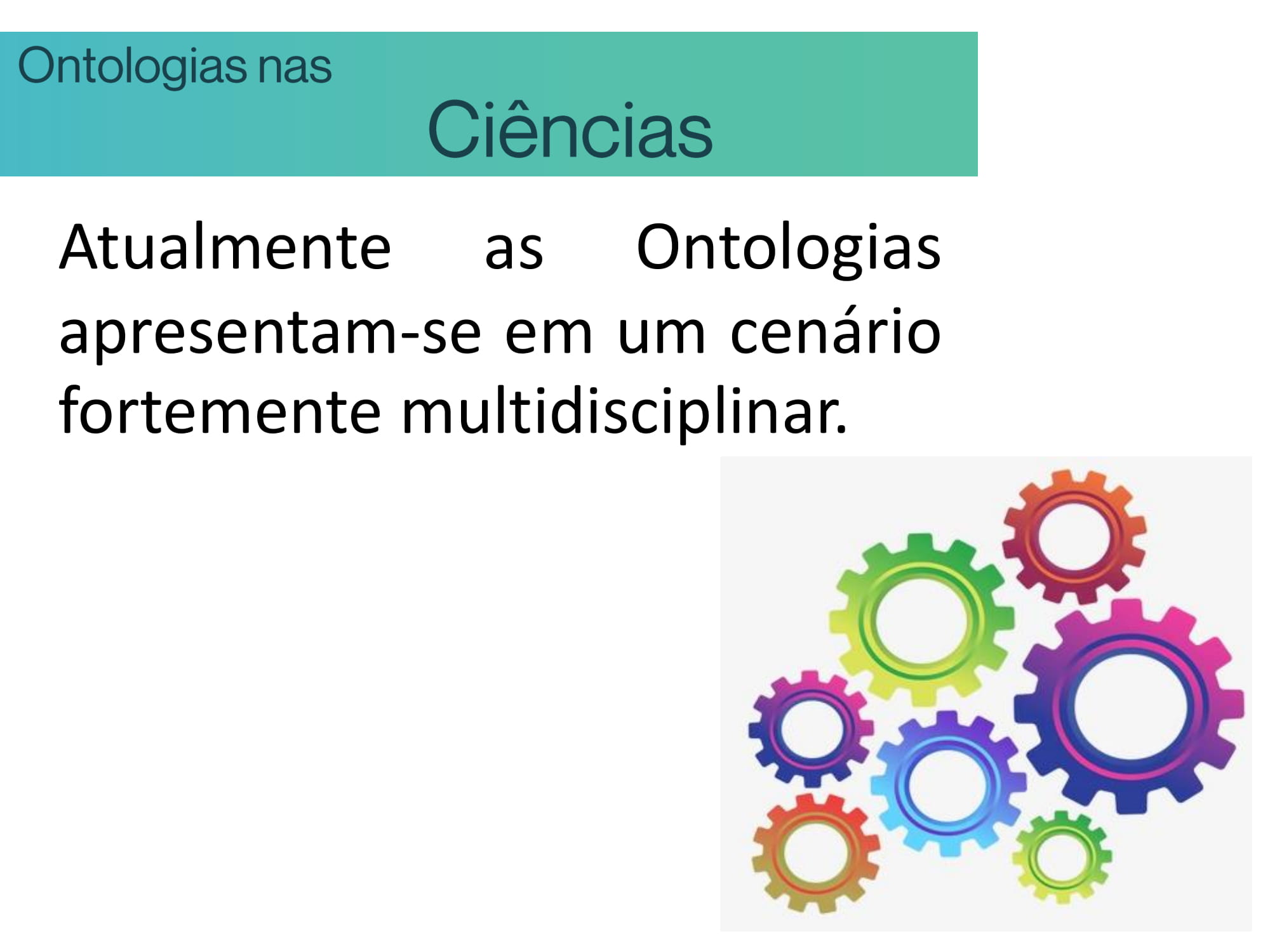 Ontologias nas
Ciências

Atualmente as Ontologias apresentam-se em um cenário fortemente multidisciplinar.